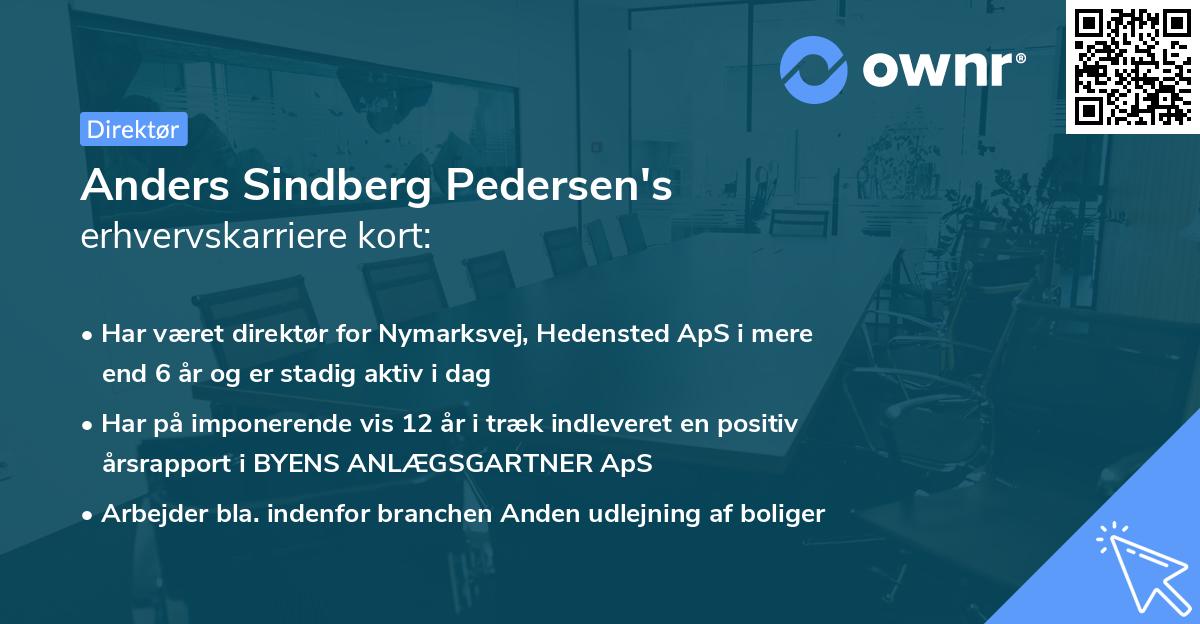 ownr®

Direktør

Anders Sindberg Pedersen's
erhvervskarriere kort:

• Har været direktør for Nymarksvej, Hedensted ApS i mere end 6 år og er stadig aktiv i dag
• Har på imponerende vis 12 år i træk indleveret en positiv årsrapport i BYENS ANLÆGSGARTNER ApS
• Arbejder bla. indenfor branchen Anden udlejning af boliger